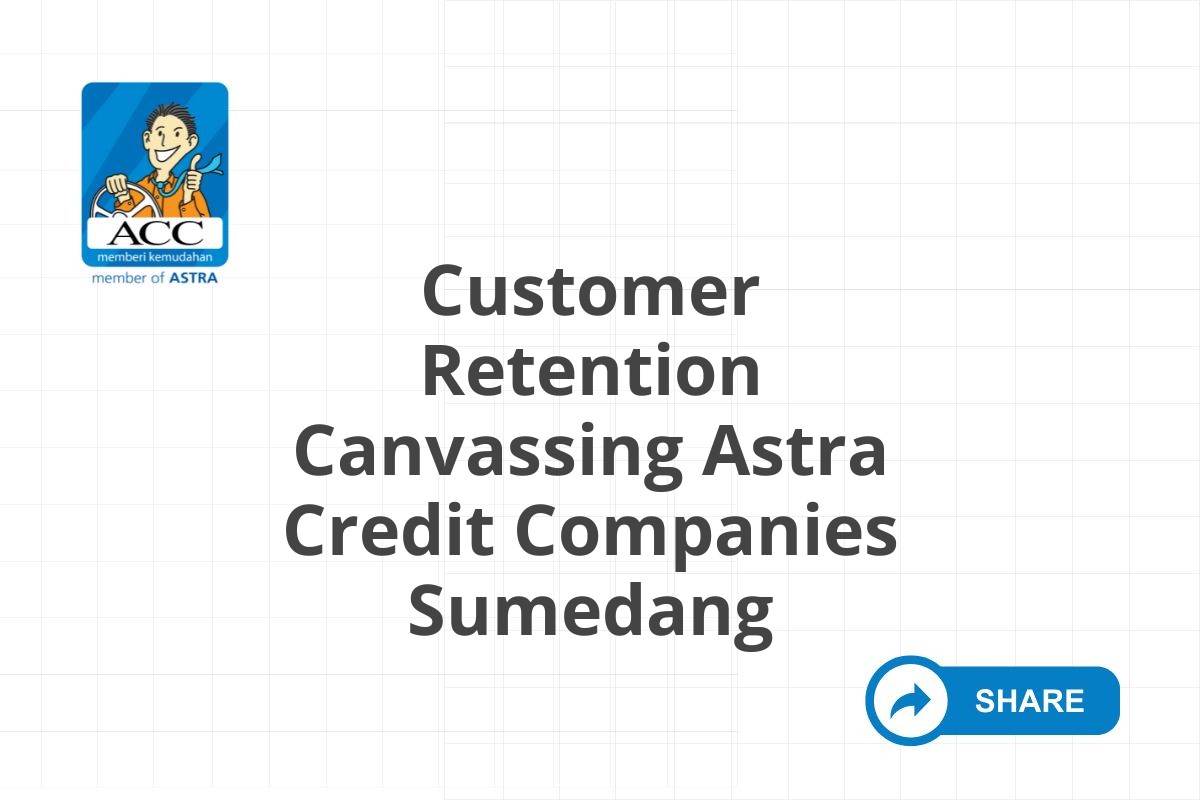 ACC
memberi kemudahan
member of ASTRA

Customer Retention Canvassing Astra Credit Companies Sumedang

SHARE